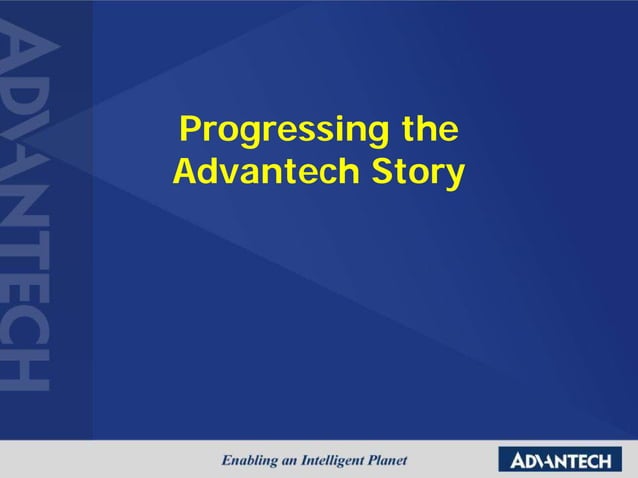 ADVANTECH

Progressing the Advantech Story

Enabling an Intelligent Planet

ADVANTECH